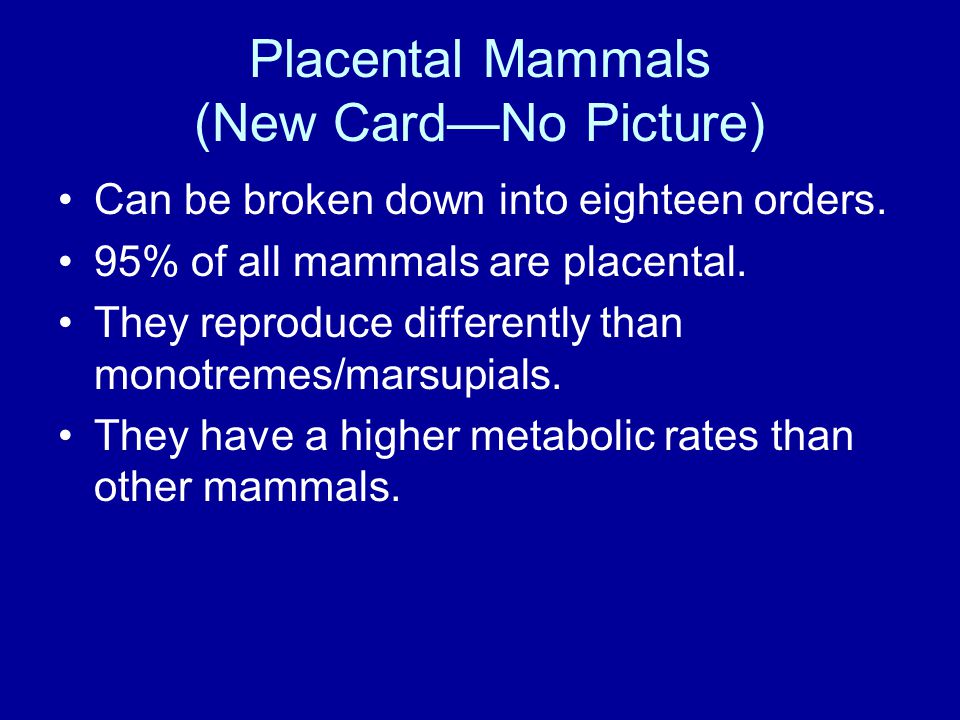 Placental Mammals
(New Card—No Picture)

• Can be broken down into eighteen orders.
• 95% of all mammals are placental.
• They reproduce differently than monotremes/marsupials.
• They have a higher metabolic rates than other mammals.